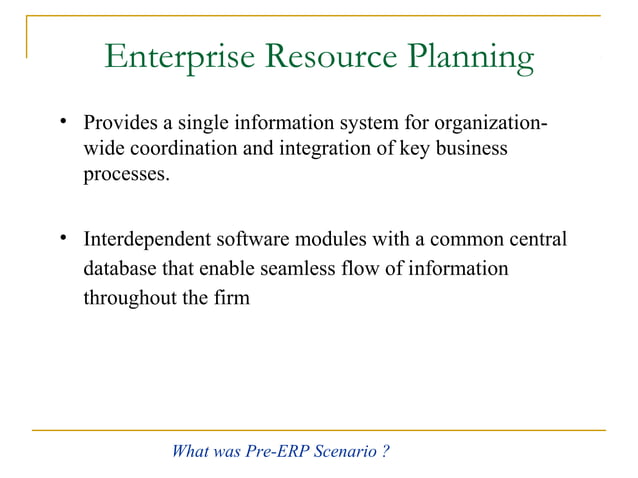 Enterprise Resource Planning

• Provides a single information system for organization-wide coordination and integration of key business processes.

• Interdependent software modules with a common central database that enable seamless flow of information throughout the firm

What was Pre-ERP Scenario ?